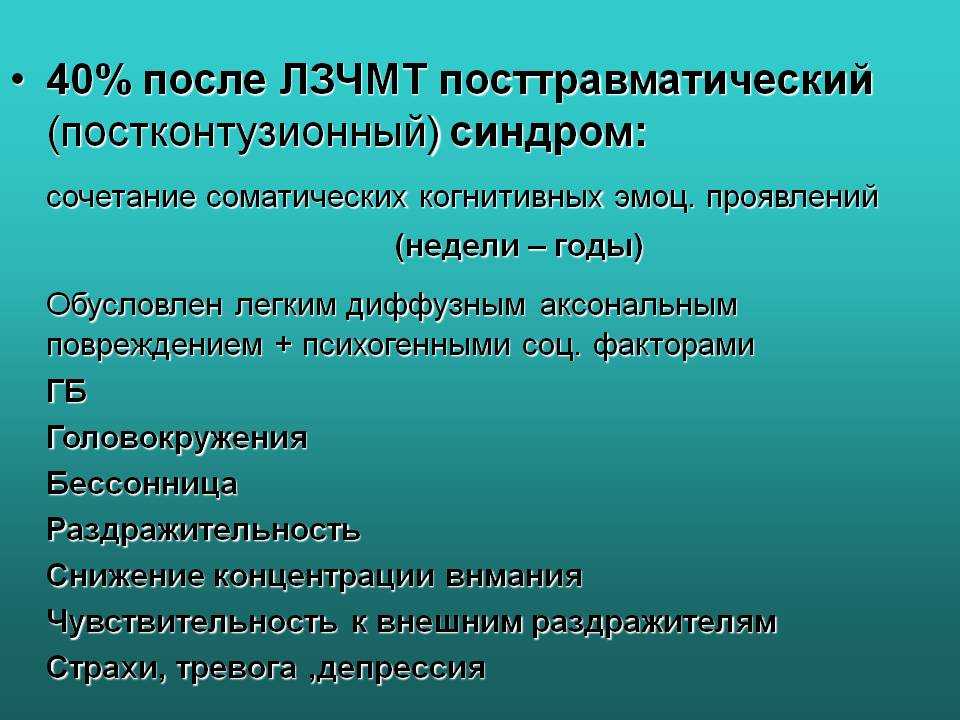 • 40% после ЛЗЧМТ посттравматический (постконтузионный) синдром:

сочетание соматических когнитивных эмоц. проявлений (недели – годы)

Обусловлен легким диффузным аксональным повреждением + психогенными соц. факторами

ГБ

Головокружения

Бессонница

Раздражительность

Снижение концентрации внмания

Чувствительность к внешним раздражителям

Страхи, тревога ,депрессия